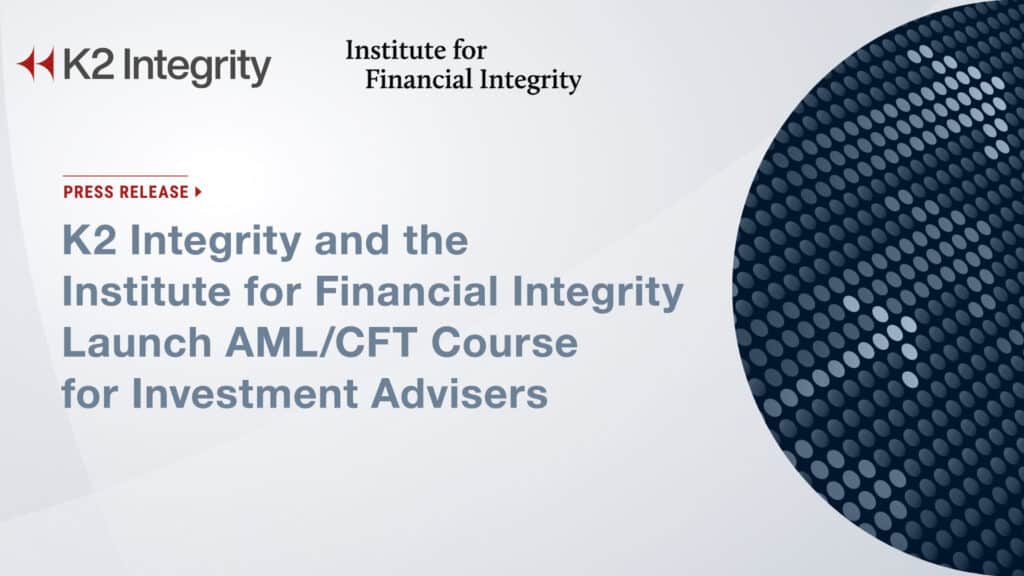 K2 Integrity

Institute for Financial Integrity

PRESS RELEASE

K2 Integrity and the Institute for Financial Integrity Launch AML/CFT Course for Investment Advisers